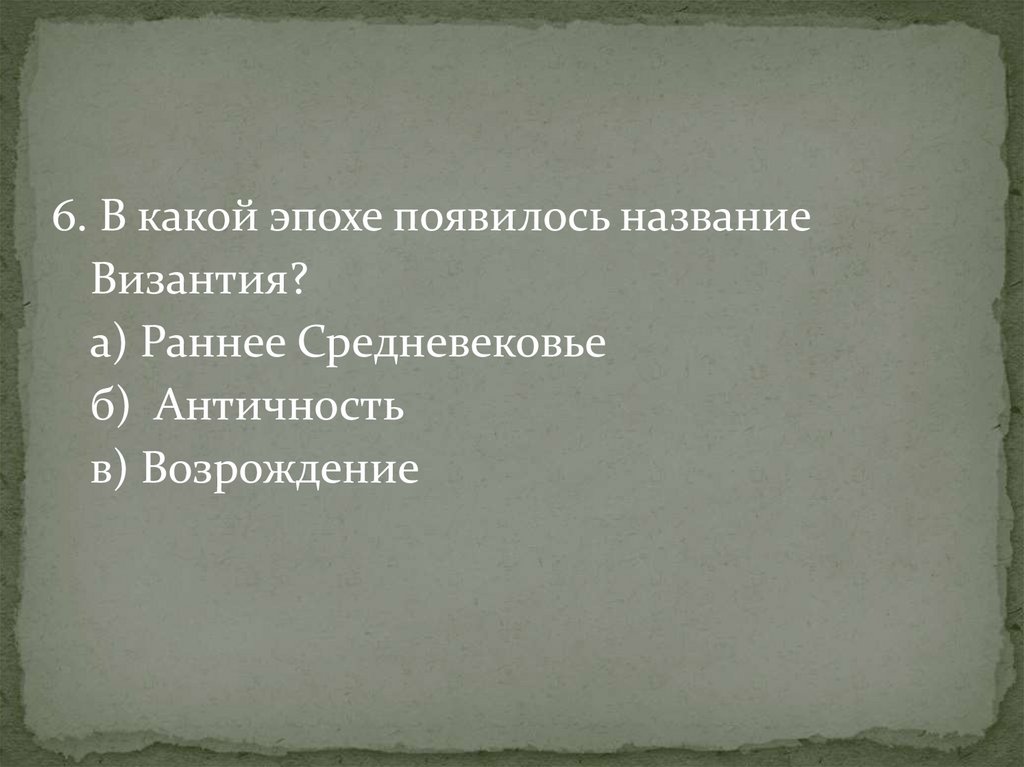 6. В какой эпохе появилось название Византия?

а) Раннее Средневековье

б) Античность

в) Возрождение